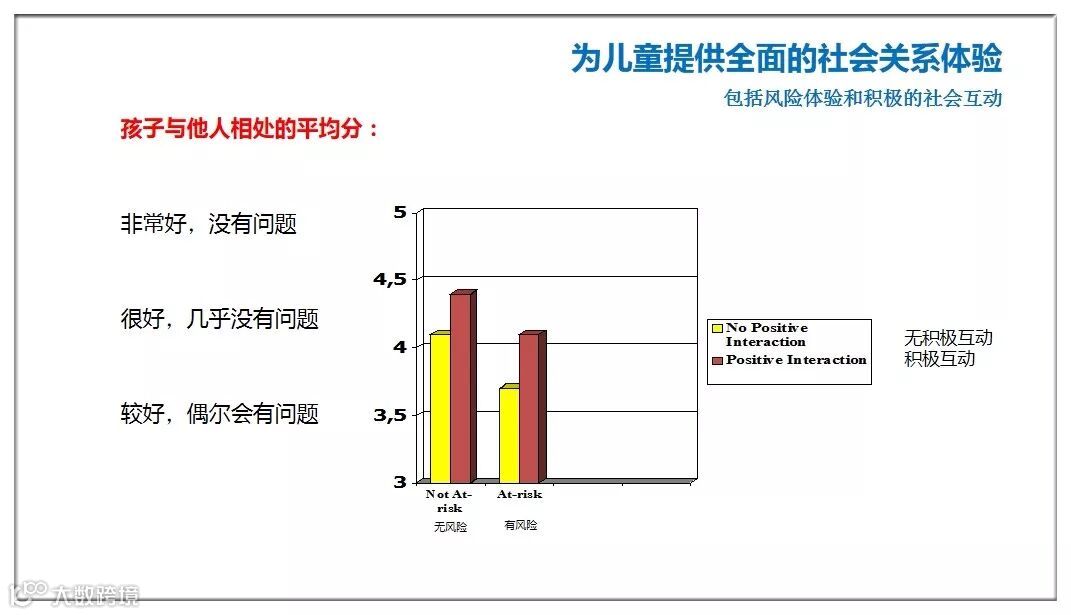 为儿童提供全面的社会关系体验

包括风险体验和积极的社会互动

孩子与他人相处的平均分：

非常好，没有问题

很好，几乎没有问题

较好，偶尔会有问题

5

4,5

4

3,5

3

Not At-risk

无风险

At-risk

有风险

No Positive Interaction

Positive Interaction

无积极互动

积极互动

大数跨境